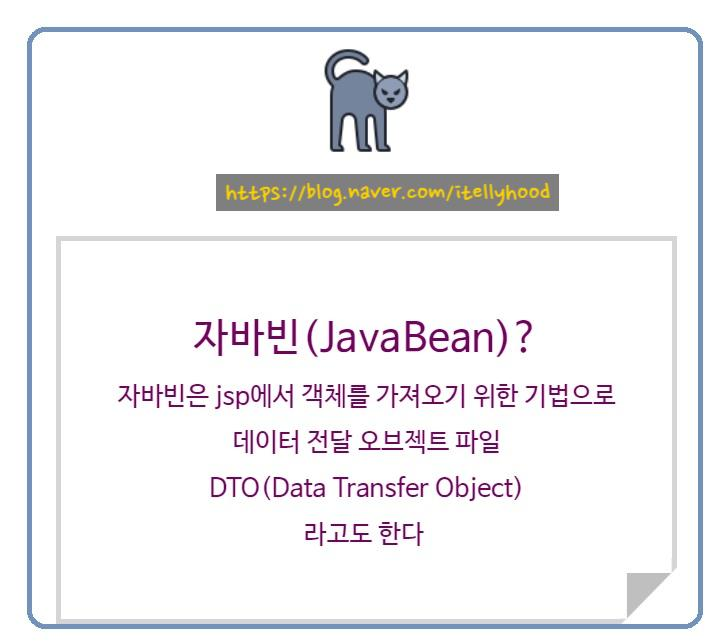 https://blog.naver.com/itellyhood

자바빈(JavaBean)?

자바빈은 jsp에서 객체를 가져오기 위한 기법으로
데이터 전달 오브젝트 파일
DTO(Data Transfer Object)
라고도 한다